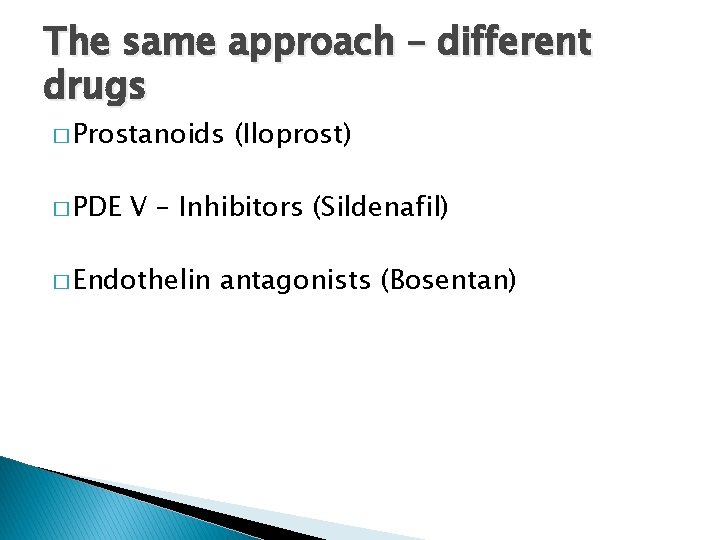 The same approach – different drugs

□ Prostanoids (Iloprost)

□ PDE V – Inhibitors (Sildenafil)

□ Endothelin antagonists (Bosentan)